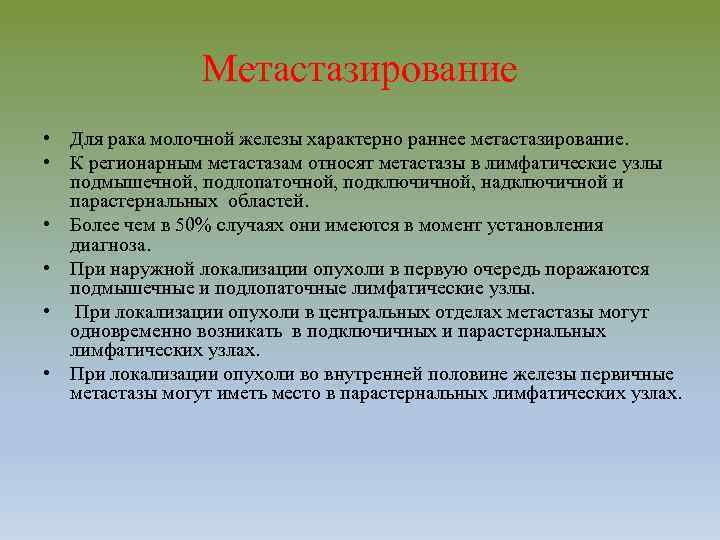 Метастазирование

• Для рака молочной железы характерно раннее метастазирование.
• К регионарным метастазам относят метастазы в лимфатические узлы подмышечной, подлопаточной, подключичной, надключичной и парастернальных областей.
• Более чем в 50% случаях они имеются в момент установления диагноза.
• При наружной локализации опухоли в первую очередь поражаются подмышечные и подлопаточные лимфатические узлы.
• При локализации опухоли в центральных отделах метастазы могут одновременно возникать в подключичных и парастернальных лимфатических узлах.
• При локализации опухоли во внутренней половине железы первичные метастазы могут иметь место в парастернальных лимфатических узлах.